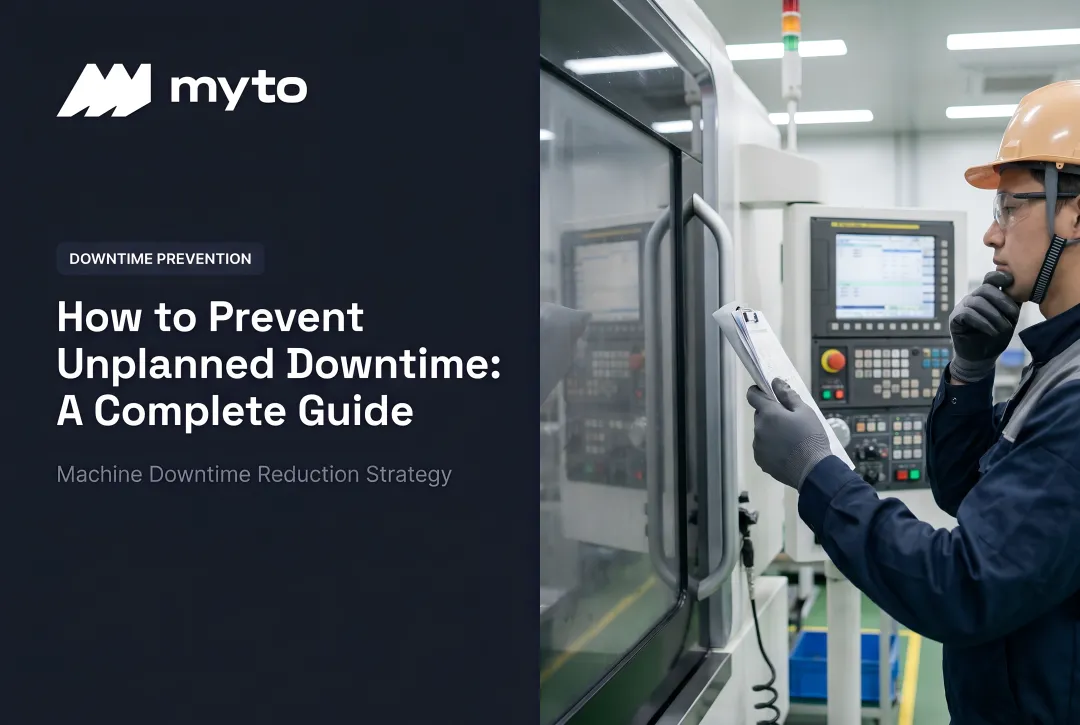 myto

DOWNTIME PREVENTION

How to Prevent Unplanned Downtime: A Complete Guide

Machine Downtime Reduction Strategy